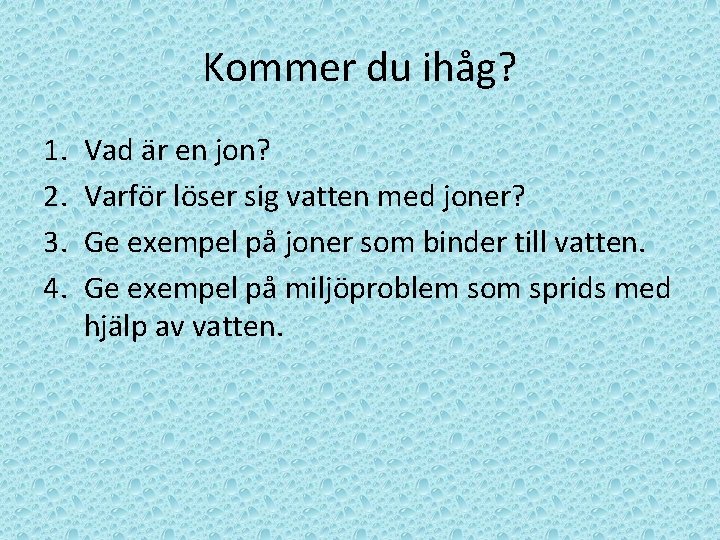 Kommer du ihåg?

1. Vad är en jon?
2. Varför löser sig vatten med joner?
3. Ge exempel på joner som binder till vatten.
4. Ge exempel på miljöproblem som sprids med hjälp av vatten.